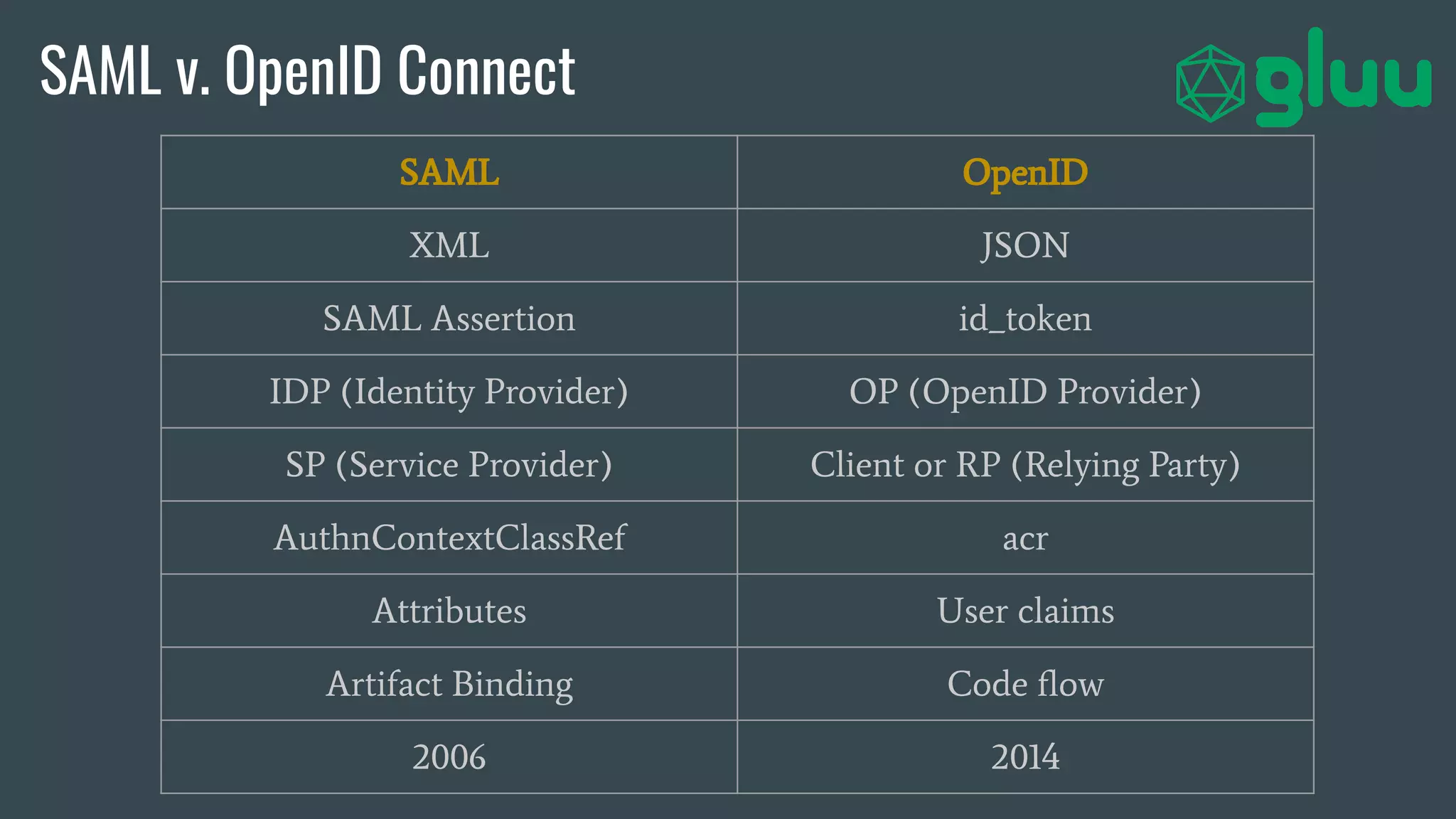 SAML v. OpenID Connect

gluu

| SAML | OpenID |
|---|---|
| XML | JSON |
| SAML Assertion | id_token |
| IDP (Identity Provider) | OP (OpenID Provider) |
| SP (Service Provider) | Client or RP (Relying Party) |
| AuthnContextClassRef | acr |
| Attributes | User claims |
| Artifact Binding | Code flow |
| 2006 | 2014 |